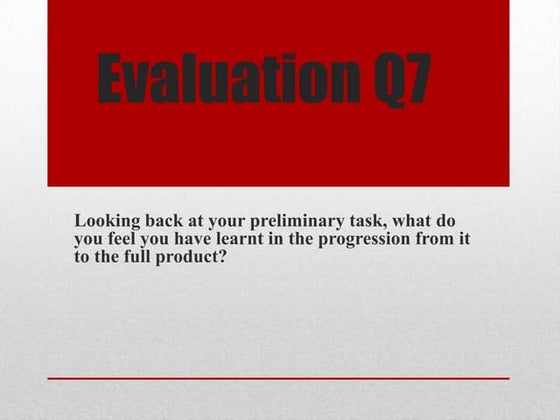 Evaluation Q7

Looking back at your preliminary task, what do you feel you have learnt in the progression from it to the full product?